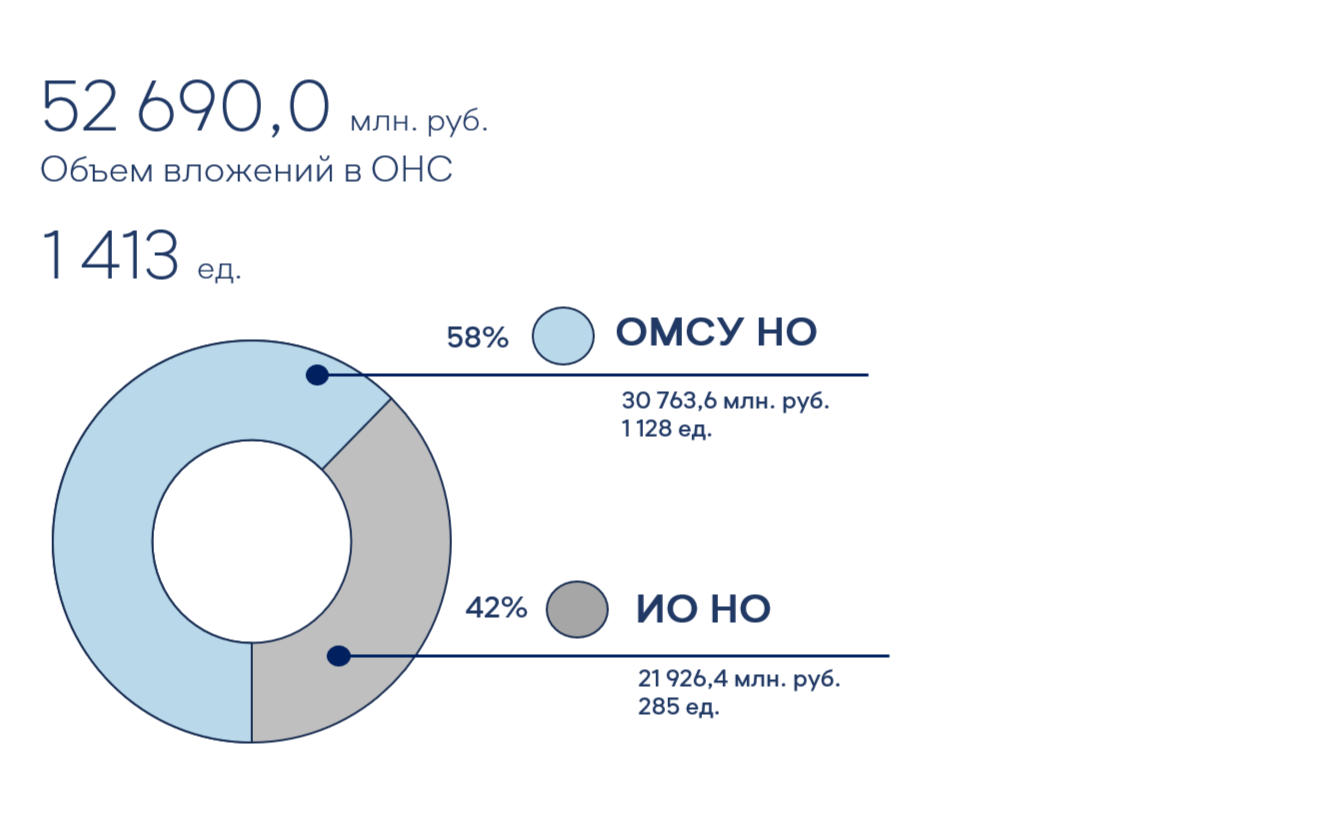 52 690,0 млн. руб.
Объем вложений в ОНС

1 413 ед.

58% ОМСУ НО

30 763,6 млн. руб.
1 128 ед.

42% ИО НО

21 926,4 млн. руб.
285 ед.